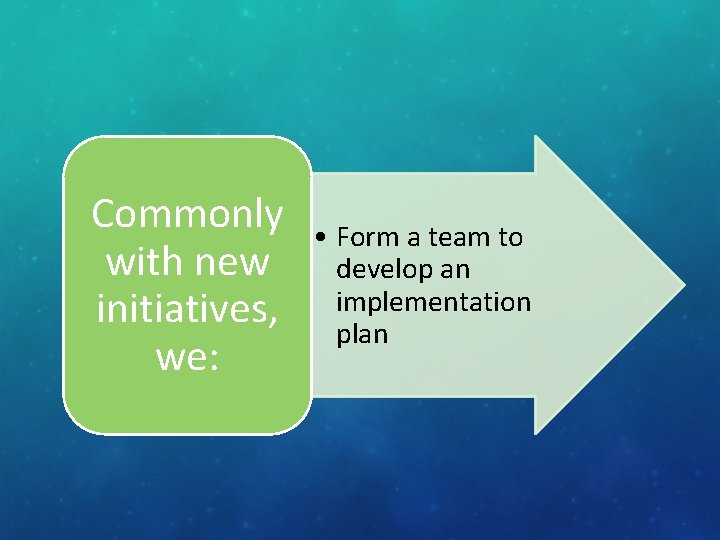 Commonly with new initiatives, we:

• Form a team to develop an implementation plan